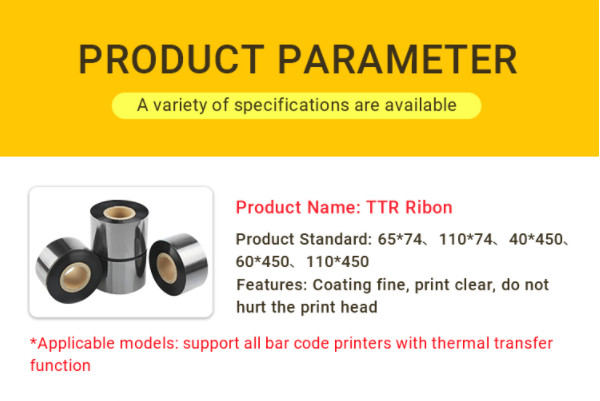 PRODUCT PARAMETER

A variety of specifications are available

Product Name: TTR Ribon

Product Standard: 65*74、110*74、40*450、60*450、110*450

Features: Coating fine, print clear, do not hurt the print head

*Applicable models: support all bar code printers with thermal transfer function